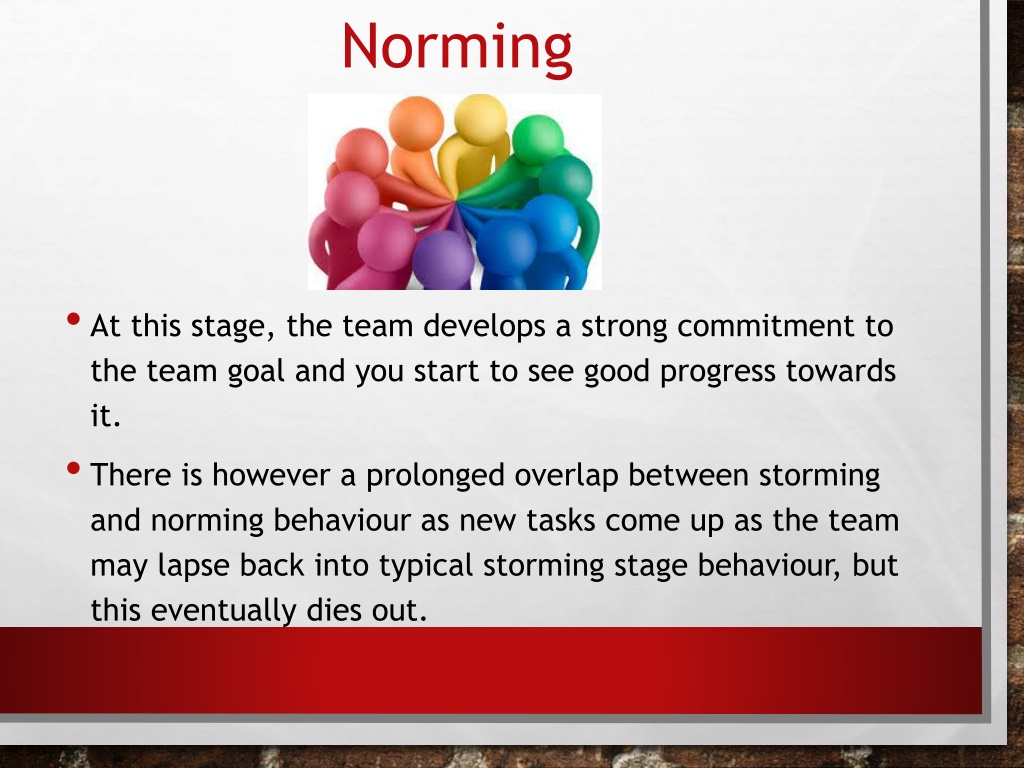 Norming

• At this stage, the team develops a strong commitment to the team goal and you start to see good progress towards it.

• There is however a prolonged overlap between storming and norming behaviour as new tasks come up as the team may lapse back into typical storming stage behaviour, but this eventually dies out.